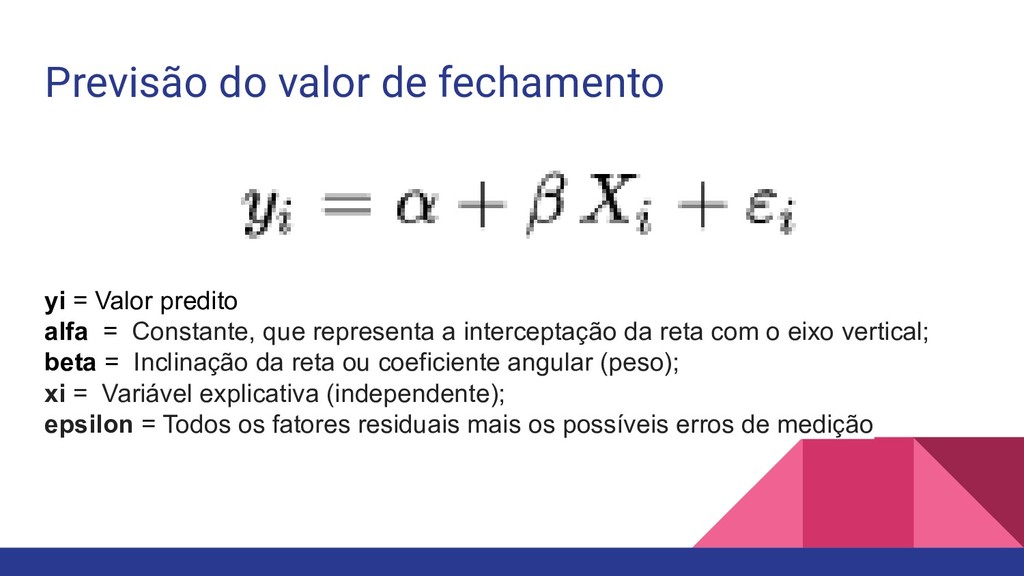 Previsão do valor de fechamento

$y_i = \alpha + \beta X_i + \varepsilon_i$

yi = Valor predito
alfa = Constante, que representa a interceptação da reta com o eixo vertical;
beta = Inclinação da reta ou coeficiente angular (peso);
xi = Variável explicativa (independente);
epsilon = Todos os fatores residuais mais os possíveis erros de medição